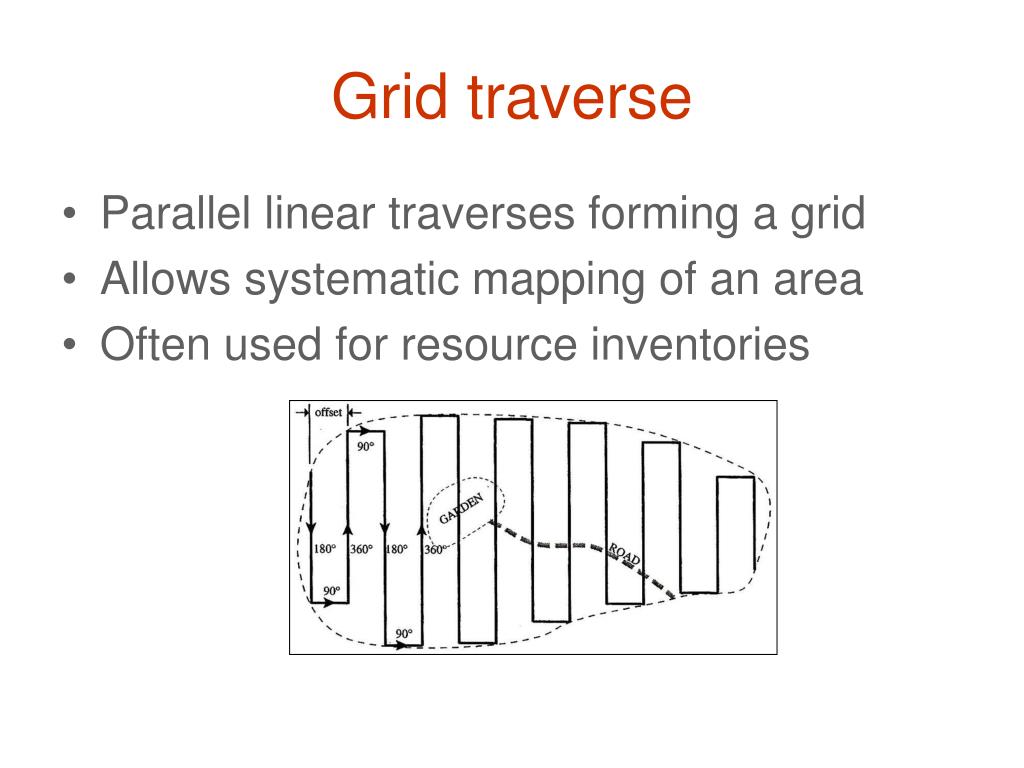 Grid traverse

• Parallel linear traverses forming a grid
• Allows systematic mapping of an area
• Often used for resource inventories

offset
90°
GARDEN
180° 360° 180° 360°
ROAD
90°
90°